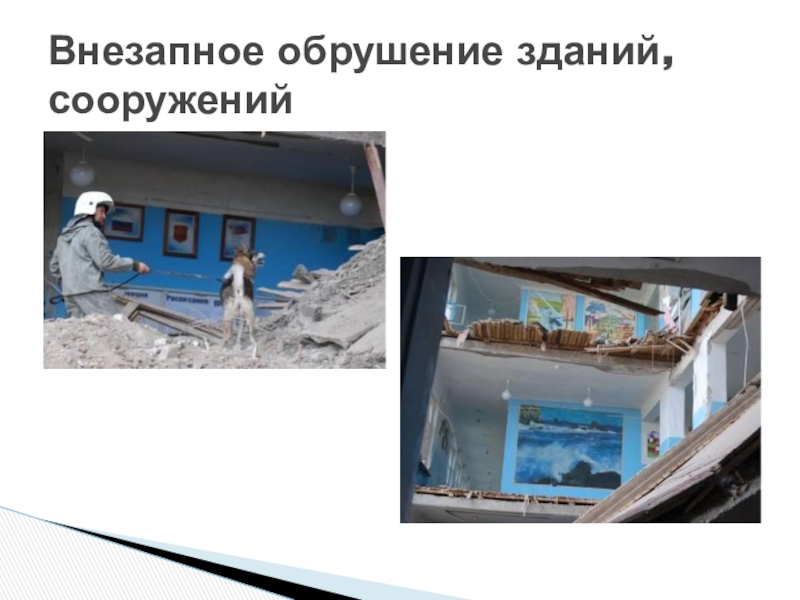 Внезапное обрушение зданий, сооружений

Расписание